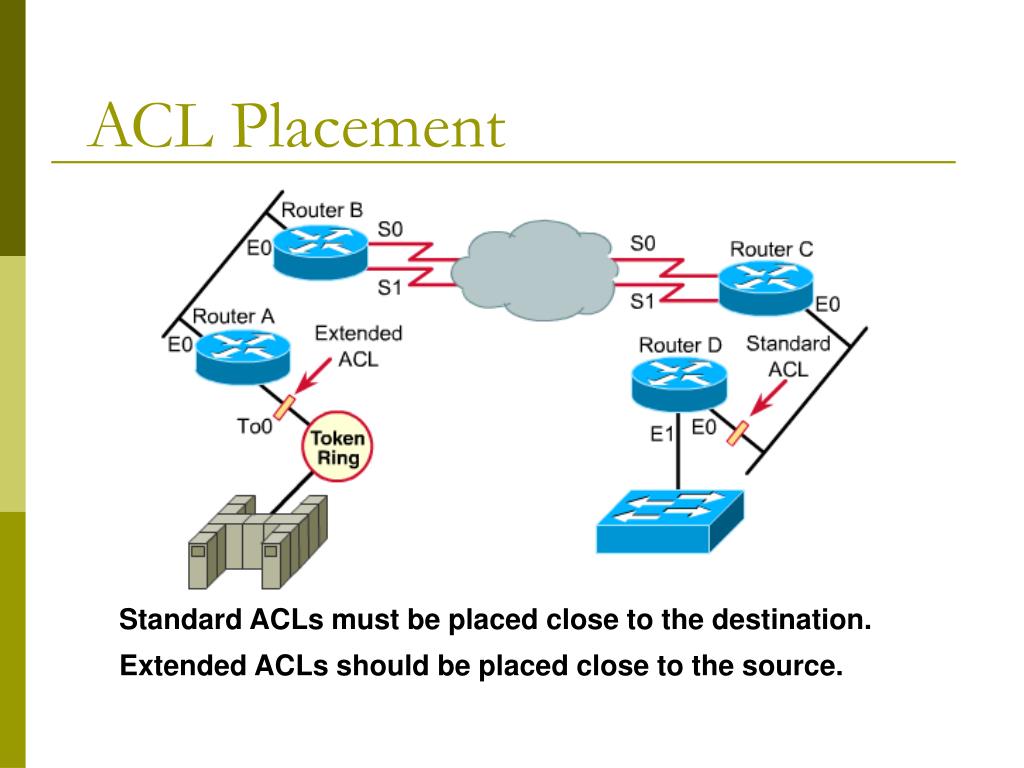 ACL Placement

Router B
E0
S0
S1
S0
S1
Router C
E0
Router A
E0
Extended ACL
To0
Token Ring
Router D
Standard ACL
E1
E0

Standard ACLs must be placed close to the destination.

Extended ACLs should be placed close to the source.